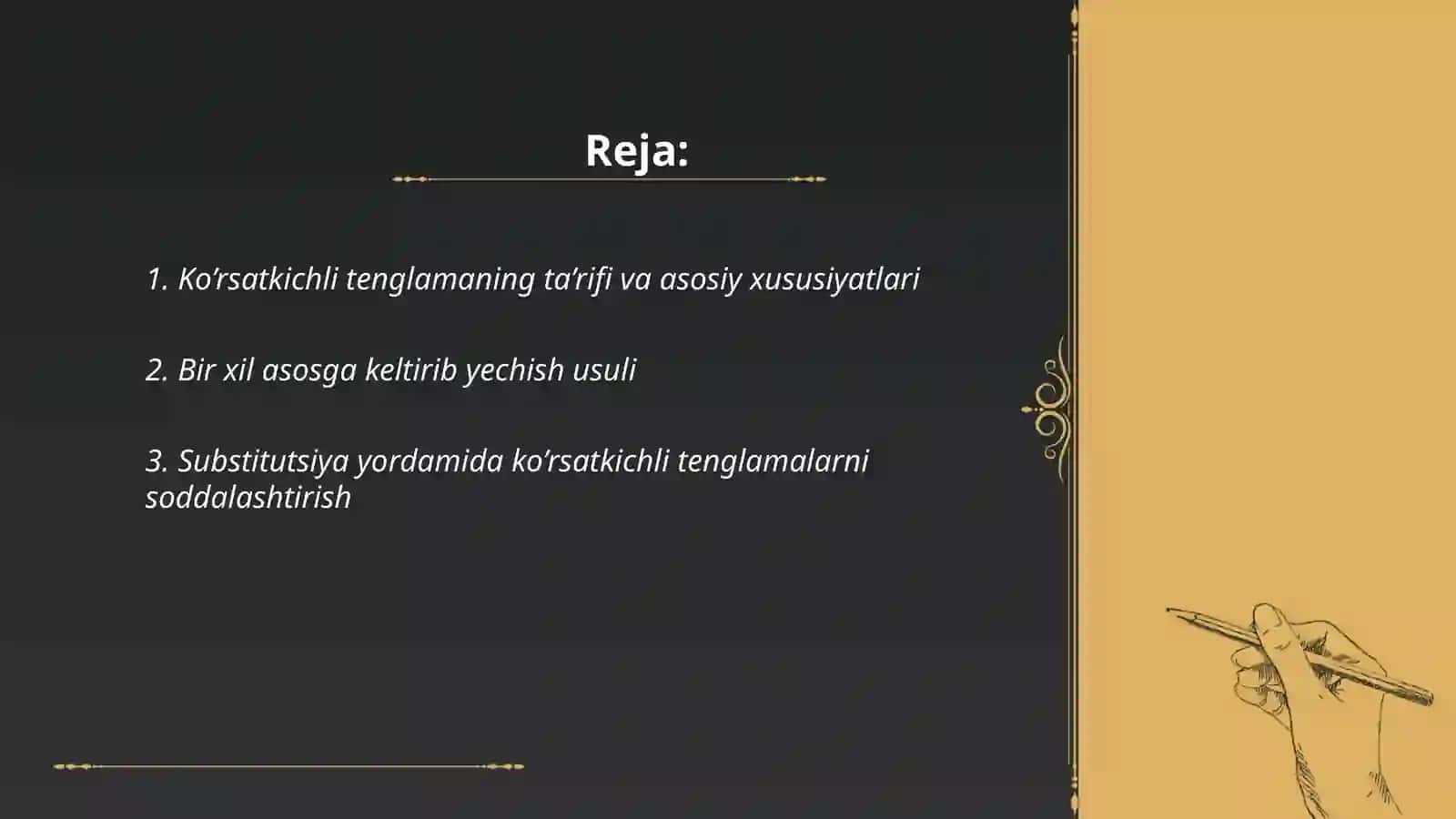 Reja:

1. Ko’rsatkichli tenglamaning ta’rifi va asosiy xususiyatlari

2. Bir xil asosga keltirib yechish usuli

3. Substitutsiya yordamida ko’rsatkichli tenglamalarni soddalashtirish